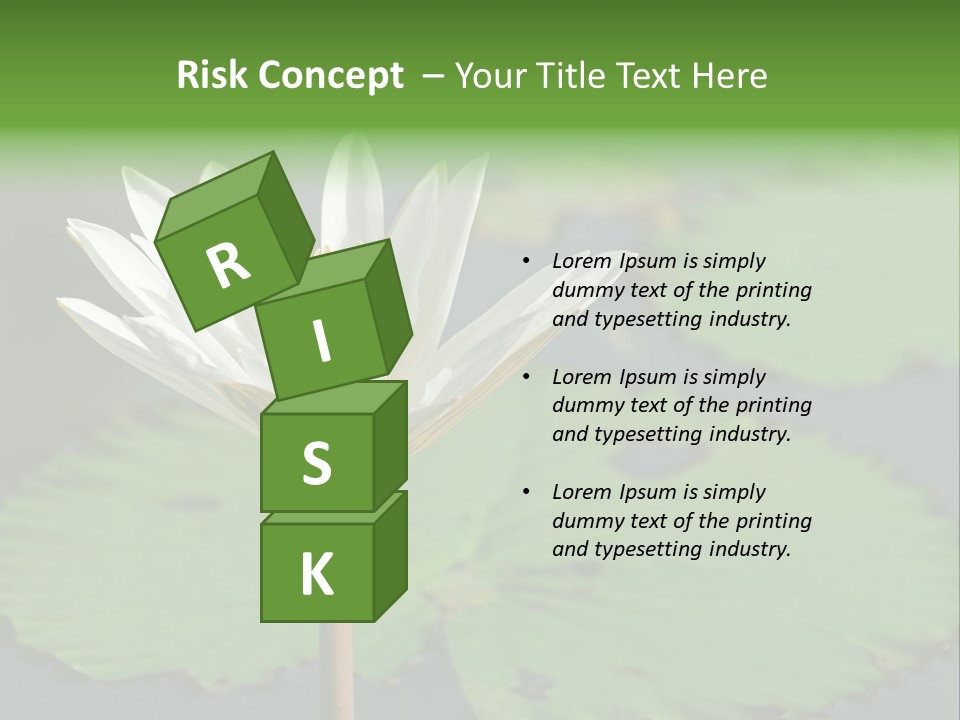 Risk Concept – Your Title Text Here

R
I
S
K

• Lorem Ipsum is simply dummy text of the printing and typesetting industry.

• Lorem Ipsum is simply dummy text of the printing and typesetting industry.

• Lorem Ipsum is simply dummy text of the printing and typesetting industry.